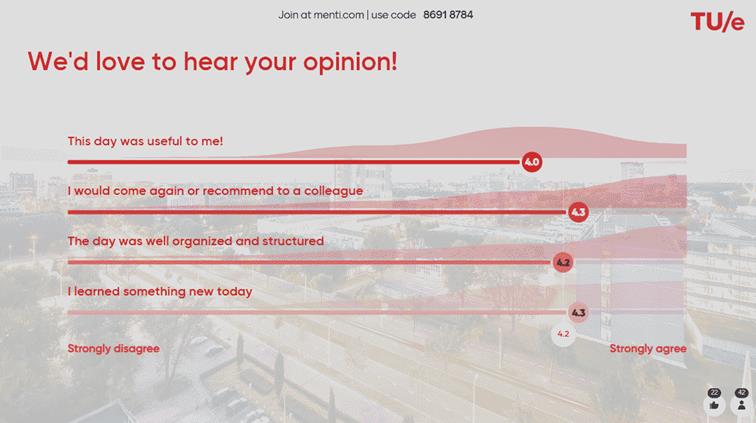 Join at menti.com | use code 8691 8784

TU/e

We'd love to hear your opinion!

This day was useful to me!

4.0

I would come again or recommend to a colleague

4.3

The day was well organized and structured

4.2

I learned something new today

4.3

4.2

Strongly disagree

Strongly agree

22

42